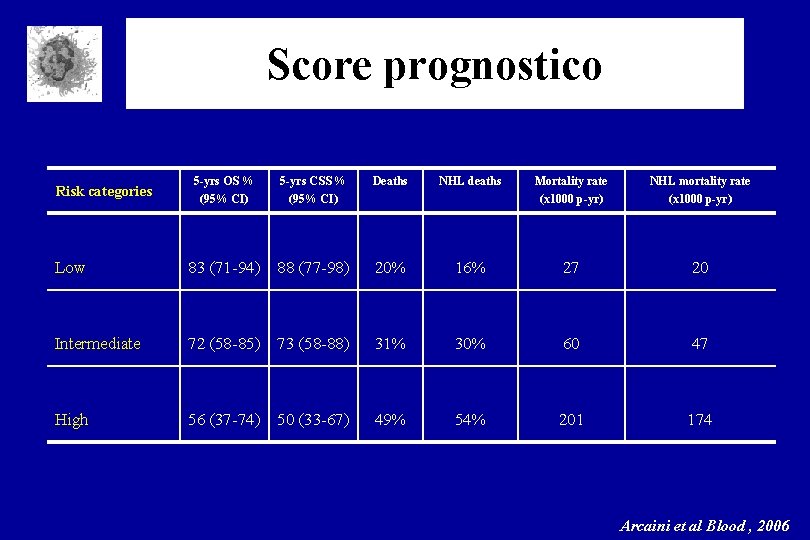 Score prognostico

| Risk categories | 5-yrs OS % (95% CI) | 5-yrs CSS % (95% CI) | Deaths | NHL deaths | Mortality rate (x1000 p-yr) | NHL mortality rate (x1000 p-yr) |
|---|---|---|---|---|---|---|
| Low | 83 (71-94) | 88 (77-98) | 20% | 16% | 27 | 20 |
| Intermediate | 72 (58-85) | 73 (58-88) | 31% | 30% | 60 | 47 |
| High | 56 (37-74) | 50 (33-67) | 49% | 54% | 201 | 174 |

Arcaini et al Blood , 2006